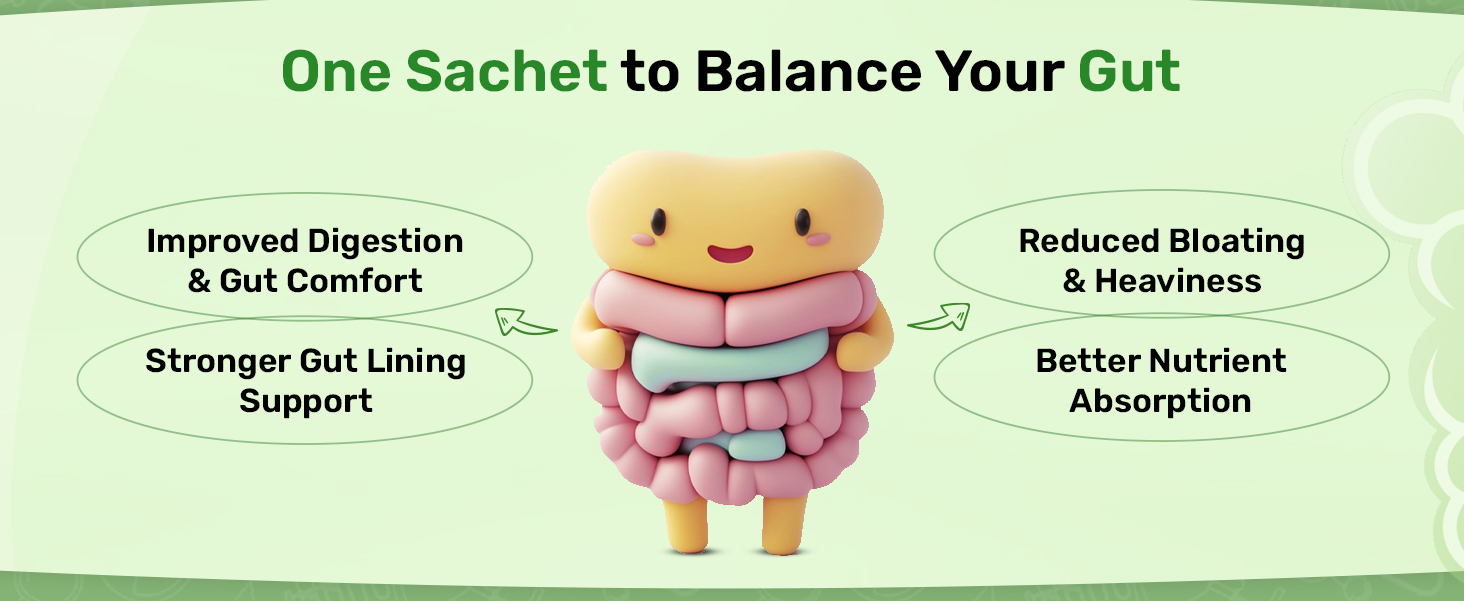 One Sachet to Balance Your Gut

Improved Digestion
& Gut Comfort

Stronger Gut Lining
Support

Reduced Bloating
& Heaviness

Better Nutrient
Absorption